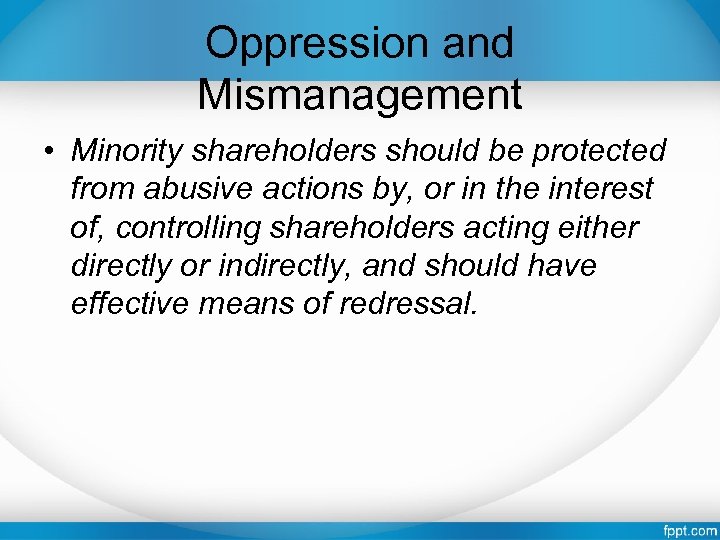 Oppression and Mismanagement

• Minority shareholders should be protected from abusive actions by, or in the interest of, controlling shareholders acting either directly or indirectly, and should have effective means of redressal.

fppt.com